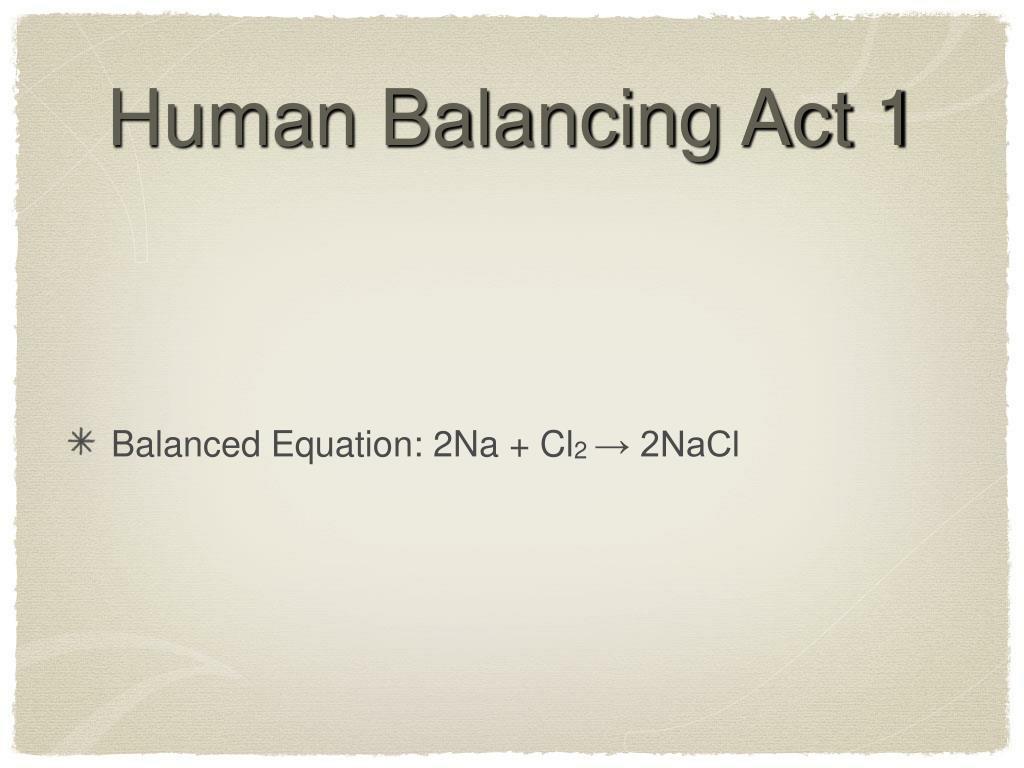 Human Balancing Act 1

Balanced Equation: $2Na + Cl_2 \rightarrow 2NaCl$